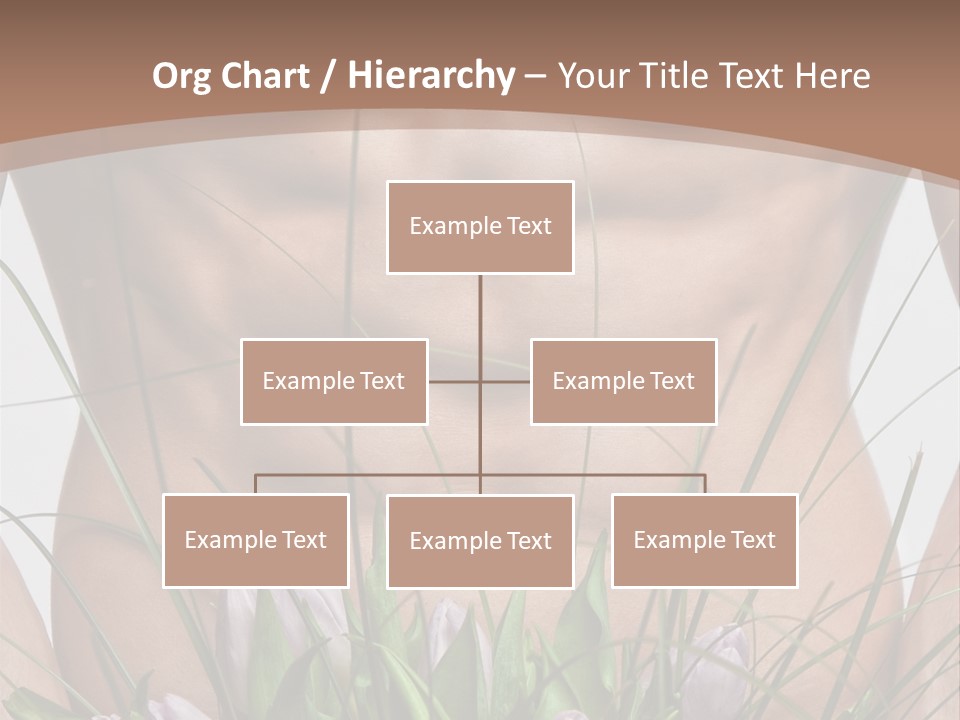 Org Chart / Hierarchy – Your Title Text Here

Example Text

Example Text

Example Text

Example Text

Example Text

Example Text